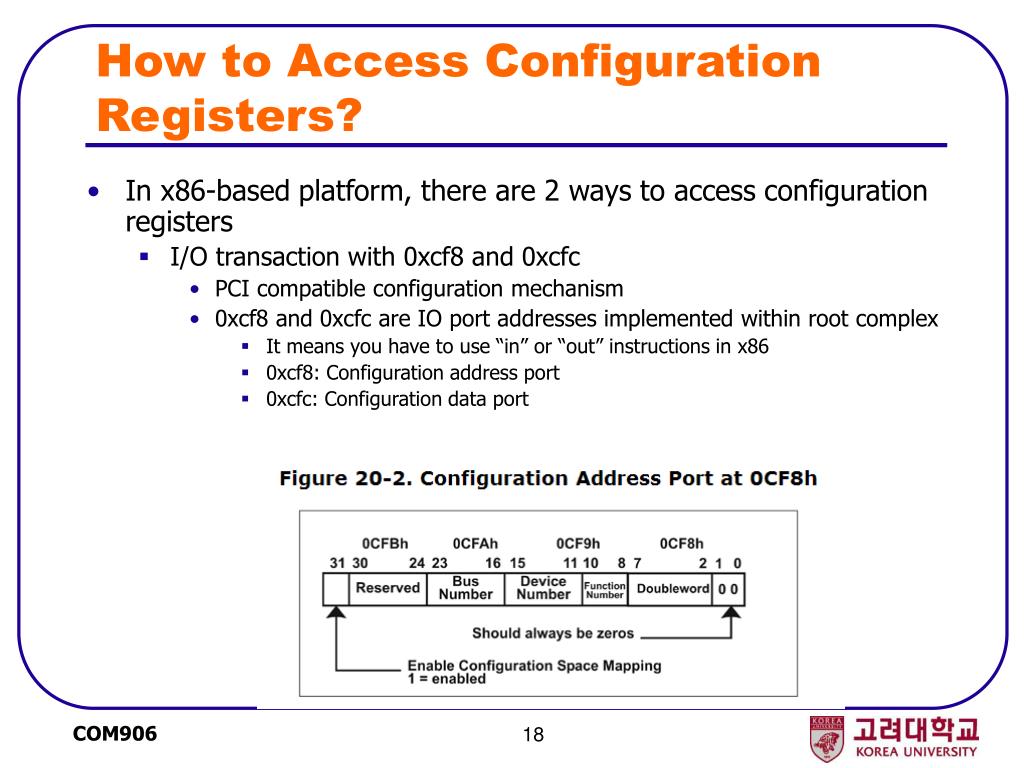 How to Access Configuration Registers?

• In x86-based platform, there are 2 ways to access configuration registers
  ▪ I/O transaction with 0xcf8 and 0xcfc
    • PCI compatible configuration mechanism
    • 0xcf8 and 0xcfc are IO port addresses implemented within root complex
      ▪ It means you have to use "in" or "out" instructions in x86
      ▪ 0xcf8: Configuration address port
      ▪ 0xcfc: Configuration data port

Figure 20-2. Configuration Address Port at 0CF8h

0CFBh 0CFAh 0CF9h 0CF8h
31 30 24 23 16 15 11 10 8 7 2 1 0
Reserved
Bus Number
Device Number
Function Number
Doubleword
0 0
Should always be zeros
Enable Configuration Space Mapping
1 = enabled

COM906
18
KOREA UNIVERSITY
고려대학교
KOREA UNIVERSITY